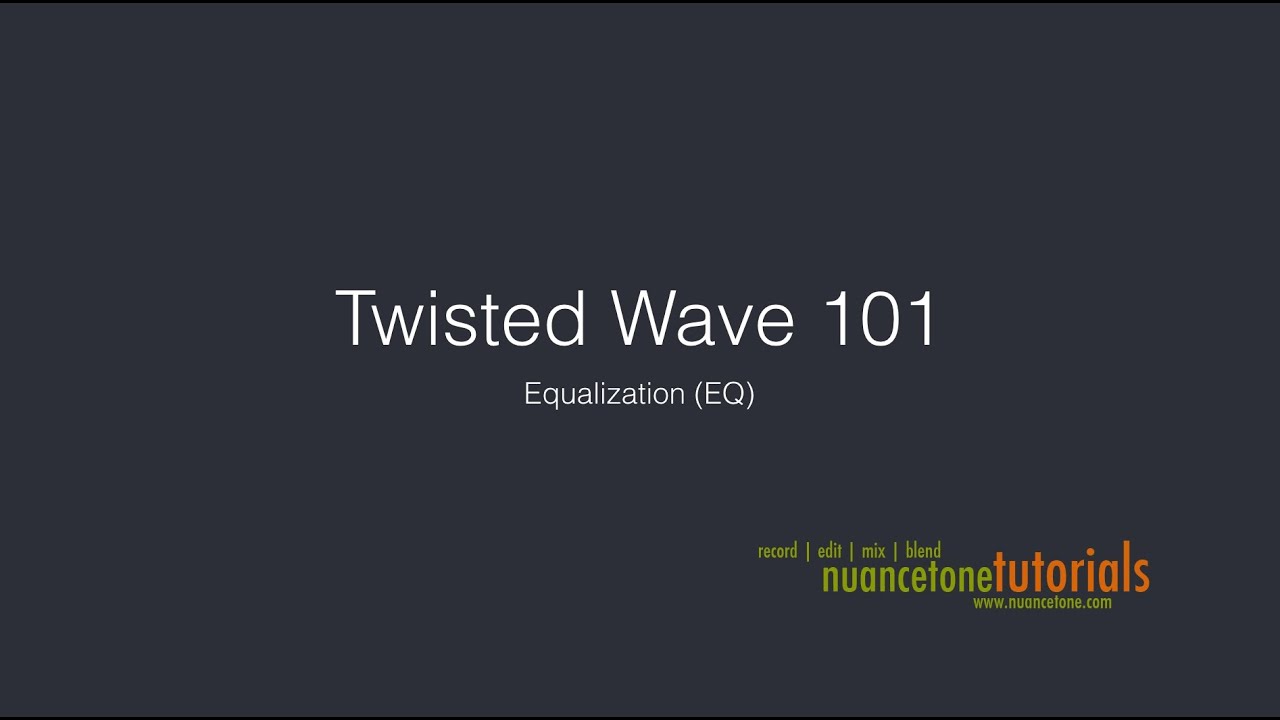 Twisted Wave 101

Equalization (EQ)

record | edit | mix | blend
nuancetonetutorials
www.nuancetone.com